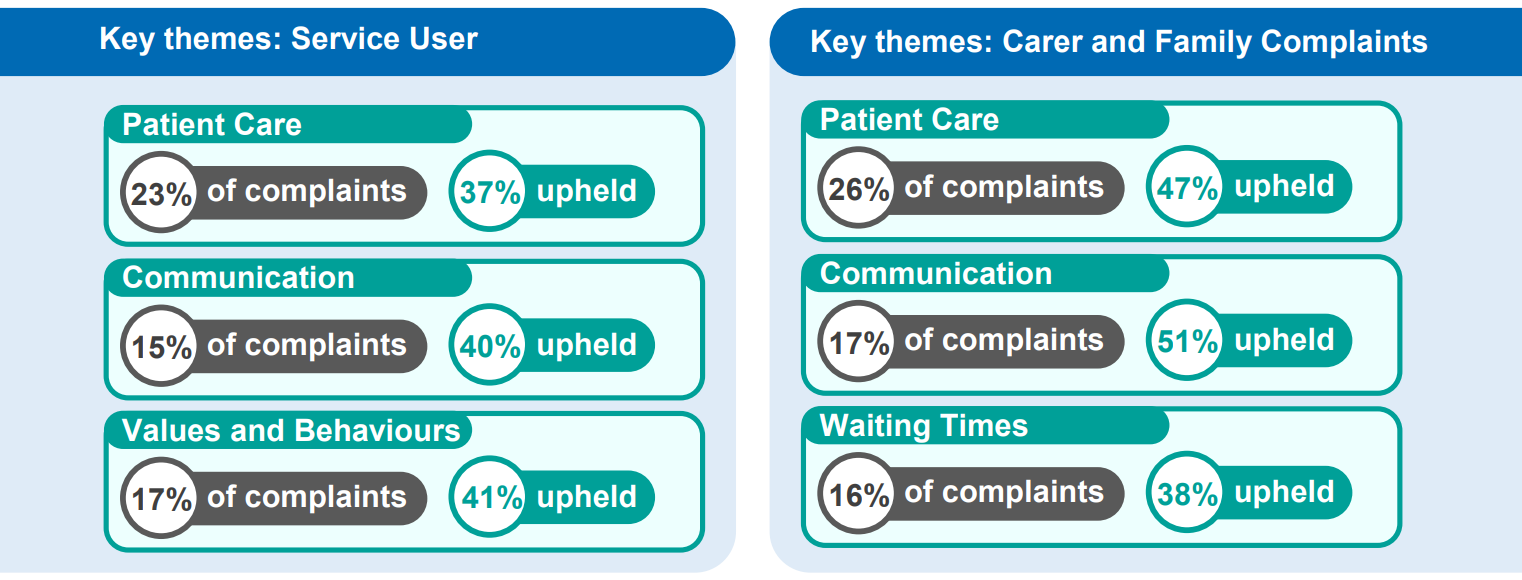 Key themes: Service User

Patient Care
23% of complaints 37% upheld

Communication
15% of complaints 40% upheld

Values and Behaviours
17% of complaints 41% upheld

Key themes: Carer and Family Complaints

Patient Care
26% of complaints 47% upheld

Communication
17% of complaints 51% upheld

Waiting Times
16% of complaints 38% upheld